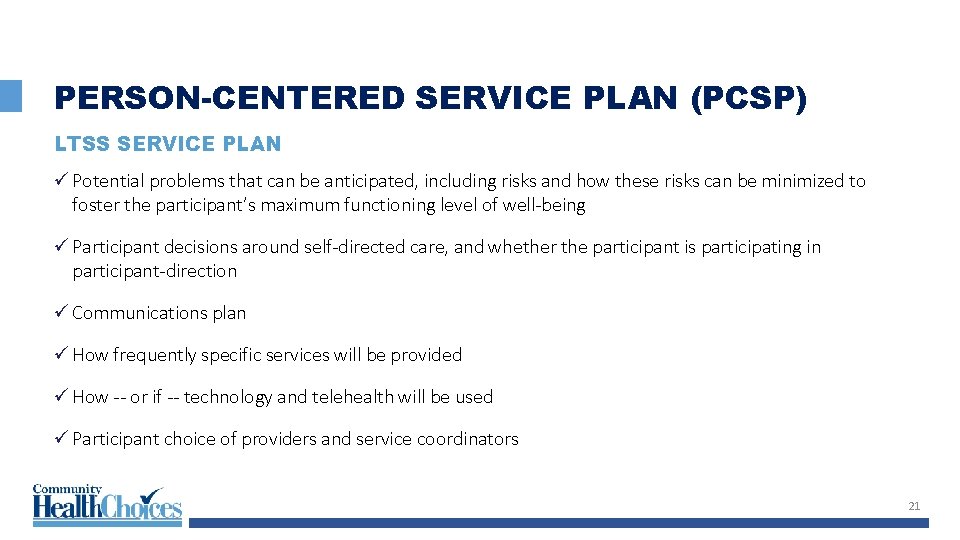 PERSON-CENTERED SERVICE PLAN (PCSP)

LTSS SERVICE PLAN

✓ Potential problems that can be anticipated, including risks and how these risks can be minimized to foster the participant's maximum functioning level of well-being

✓ Participant decisions around self-directed care, and whether the participant is participating in participant-direction

✓ Communications plan

✓ How frequently specific services will be provided

✓ How -- or if -- technology and telehealth will be used

✓ Participant choice of providers and service coordinators

Community HealthChoices

21